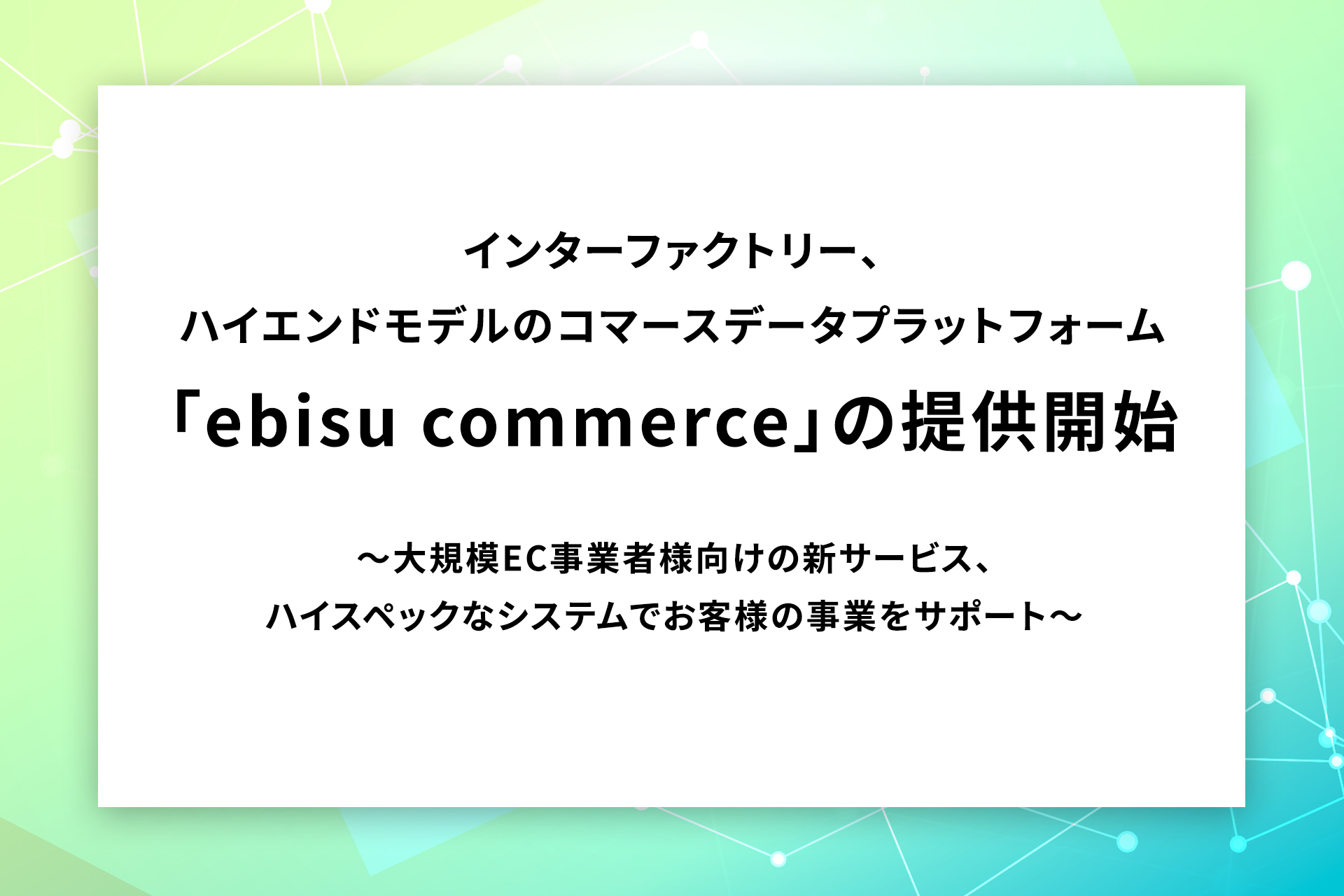 インターファクトリー、
ハイエンドモデルのコマースデータプラットフォーム
「ebisu commerce」の提供開始

～大規模EC事業者様向けの新サービス、
ハイスペックなシステムでお客様の事業をサポート～